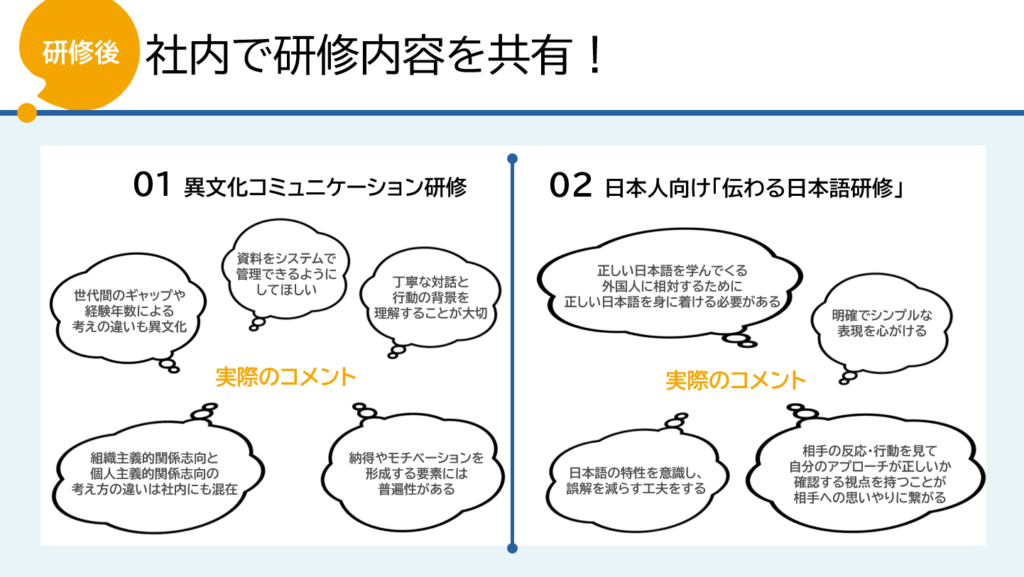 研修後

社内で研修内容を共有！

01 異文化コミュニケーション研修

世代間のギャップや経験年数による考えの違いも異文化

資料をシステムで管理できるようにしてほしい

丁寧な対話と行動の背景を理解することが大切

実際のコメント

組織主義的関係志向と個人主義的関係志向の考え方の違いは社内にも混在

納得やモチベーションを形成する要素には普遍性がある

02 日本人向け「伝わる日本語研修」

正しい日本語を学んでくる外国人に相対するために正しい日本語を身に着ける必要がある

明確でシンプルな表現を心がける

実際のコメント

日本語の特性を意識し、誤解を減らす工夫をする

相手の反応・行動を見て自分のアプローチが正しいか確認する視点を持つことが相手への思いやりに繋がる